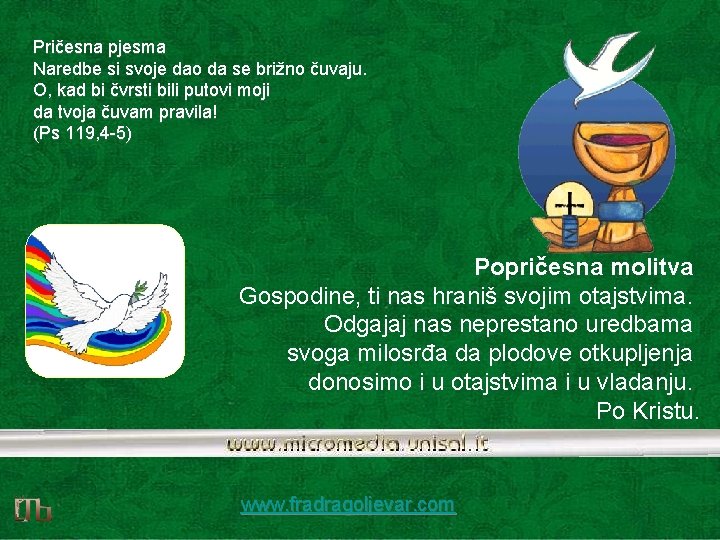 Pričesna pjesma
Naredbe si svoje dao da se brižno čuvaju.
O, kad bi čvrsti bili putovi moji
da tvoja čuvam pravila!
(Ps 119,4-5)

Popričesna molitva
Gospodine, ti nas hraniš svojim otajstvima.
Odgajaj nas neprestano uredbama
svoga milosrđa da plodove otkupljenja
donosimo i u otajstvima i u vladanju.
Po Kristu.

www.micromedia.unisal.it

www.fradragoljevar.com